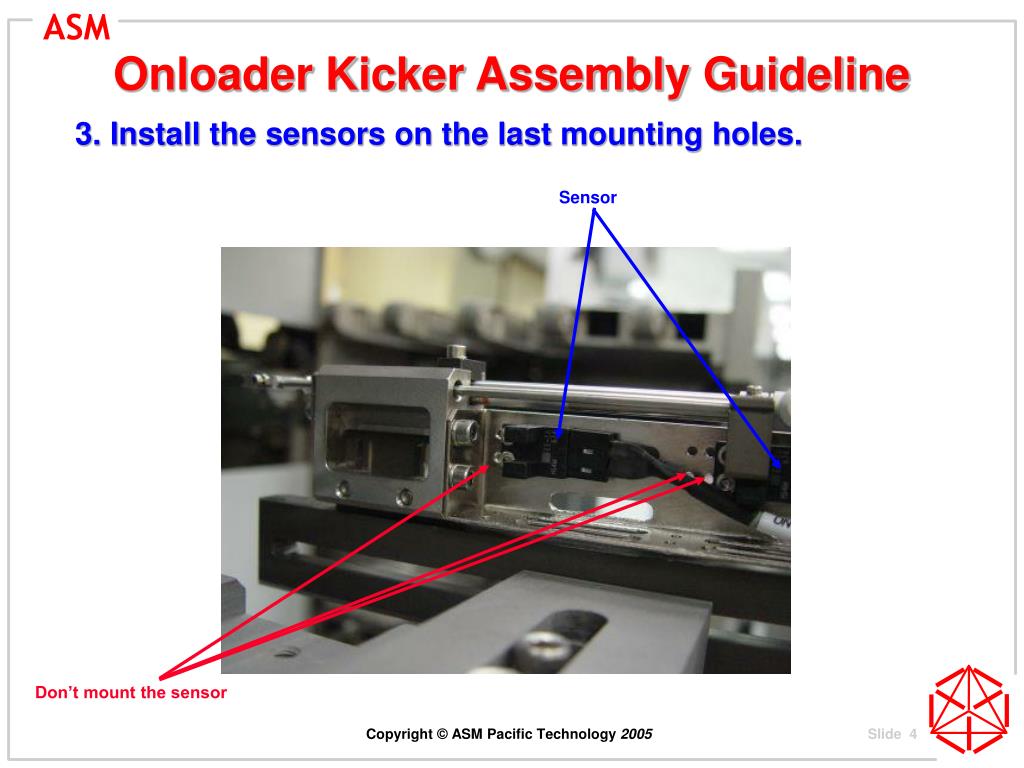 ASM

Onloader Kicker Assembly Guideline

3. Install the sensors on the last mounting holes.

Sensor

Don't mount the sensor

Copyright © ASM Pacific Technology 2005

Slide 4